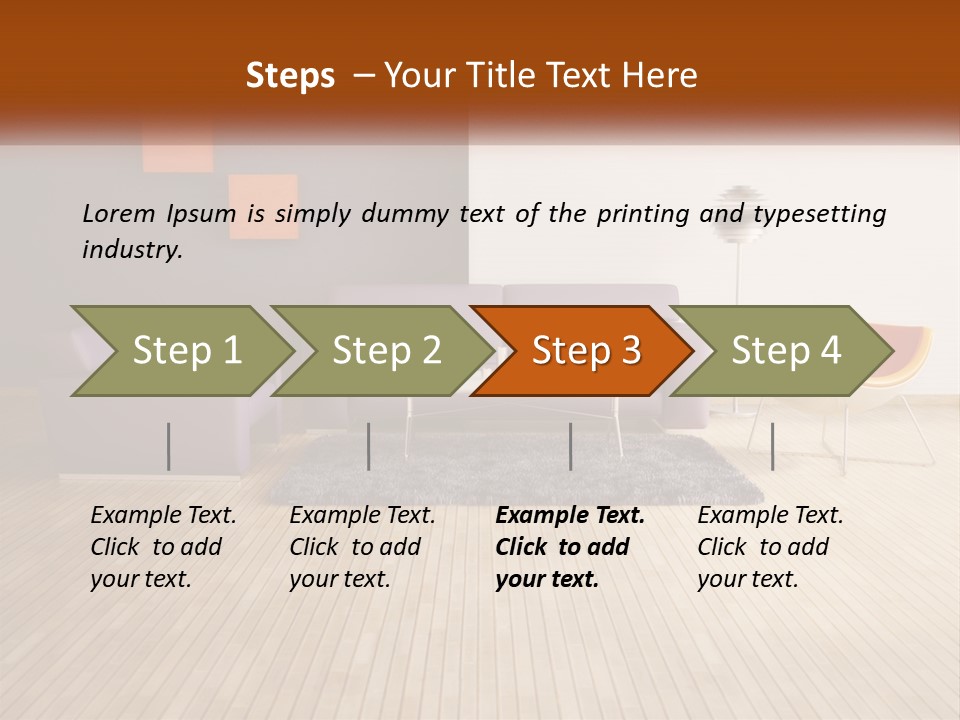 Steps – Your Title Text Here

Lorem Ipsum is simply dummy text of the printing and typesetting industry.

Step 1

Step 2

Step 3

Step 4

Example Text. Click to add your text.

Example Text. Click to add your text.

Example Text. Click to add your text.

Example Text. Click to add your text.